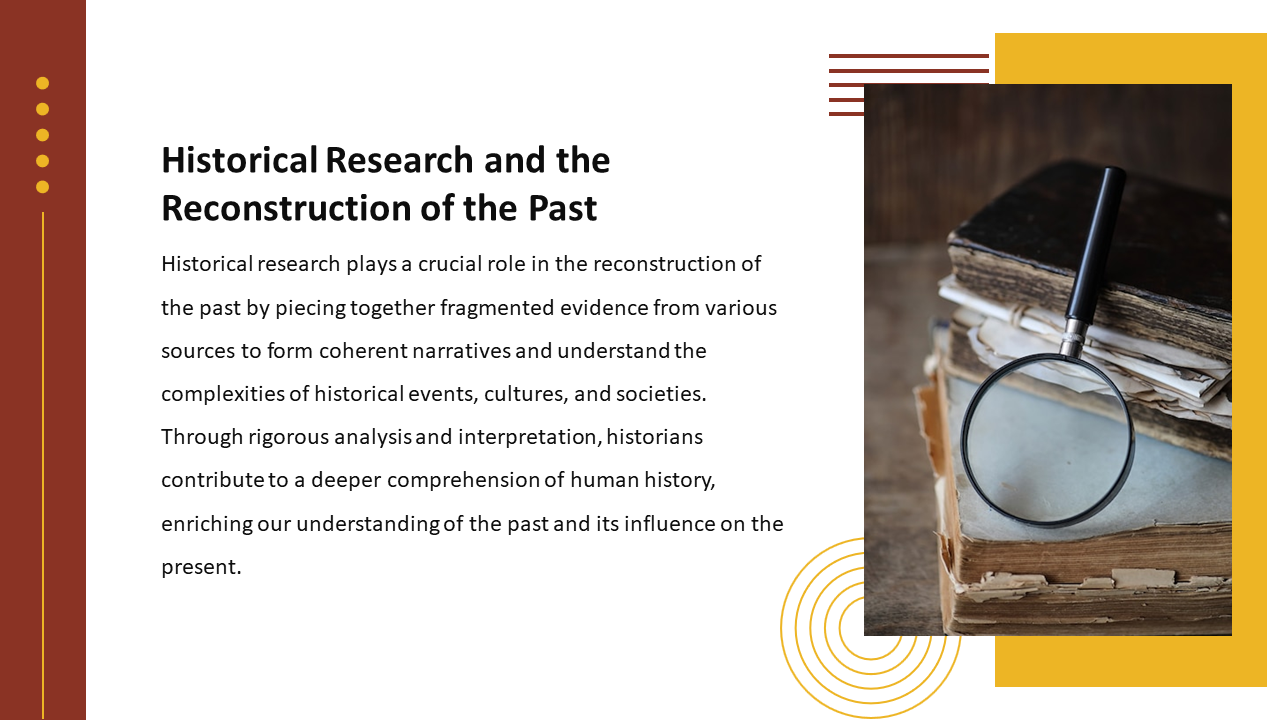 Historical Research and the Reconstruction of the Past

Historical research plays a crucial role in the reconstruction of the past by piecing together fragmented evidence from various sources to form coherent narratives and understand the complexities of historical events, cultures, and societies. Through rigorous analysis and interpretation, historians contribute to a deeper comprehension of human history, enriching our understanding of the past and its influence on the present.